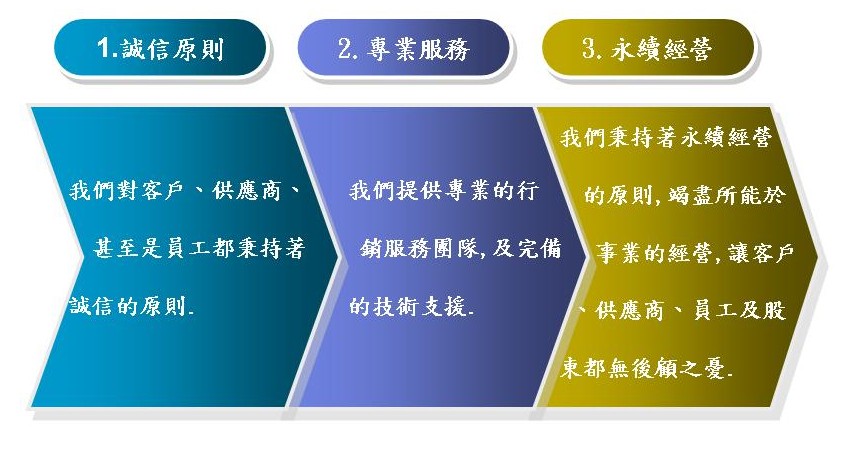 1.誠信原則

2. 專業服務

3. 永續經營

我們對客戶、供應商、甚至是員工都秉持著誠信的原則.

我們提供專業的行銷服務團隊,及完備的技術支援.

我們秉持著永續經營的原則,竭盡所能於事業的經營,讓客戶、供應商、員工及股東都無後顧之憂.